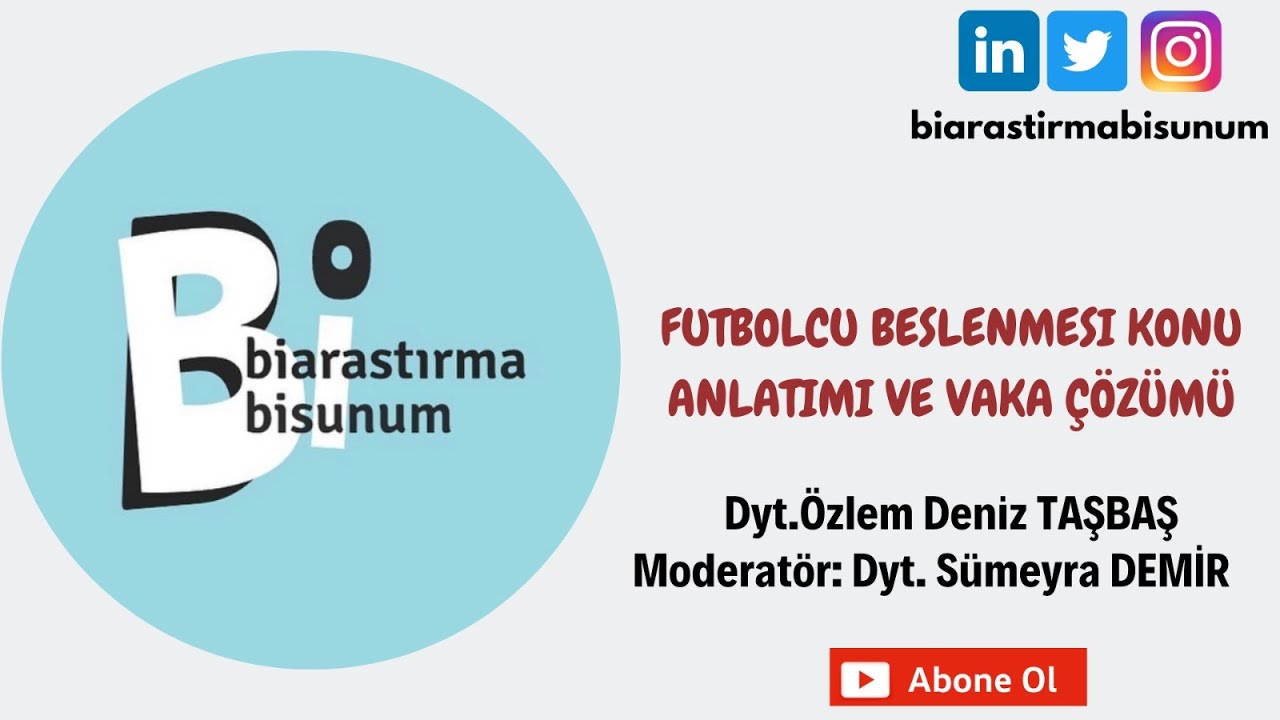 in

biarastirmabisunum

Bi
biarastırma
bisunum

FUTBOLCU BESLENMESI KONU ANLATIMI VE VAKA ÇÖZÜMÜ

Dyt.Özlem Deniz TAŞBAŞ
Moderatör: Dyt. Sümeyra DEMİR

Abone Ol